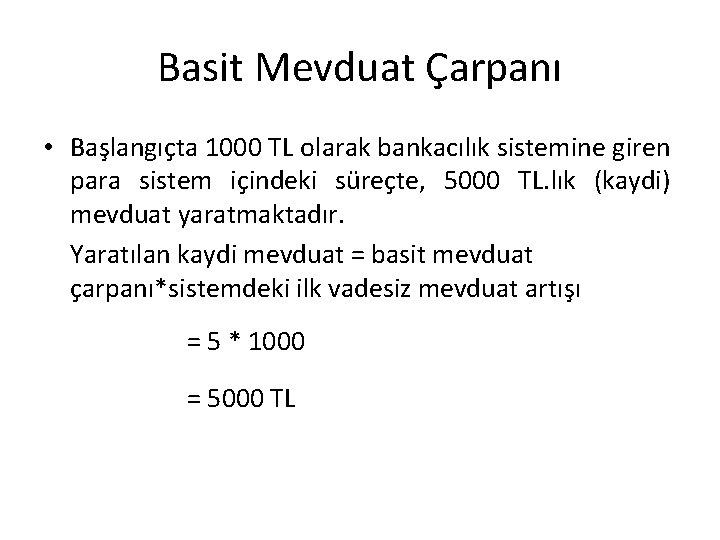 Basit Mevduat Çarpanı

• Başlangıçta 1000 TL olarak bankacılık sistemine giren para sistem içindeki süreçte, 5000 TL.lık (kaydi) mevduat yaratmaktadır.

Yaratılan kaydi mevduat = basit mevduat çarpanı*sistemdeki ilk vadesiz mevduat artışı

= 5 * 1000

= 5000 TL